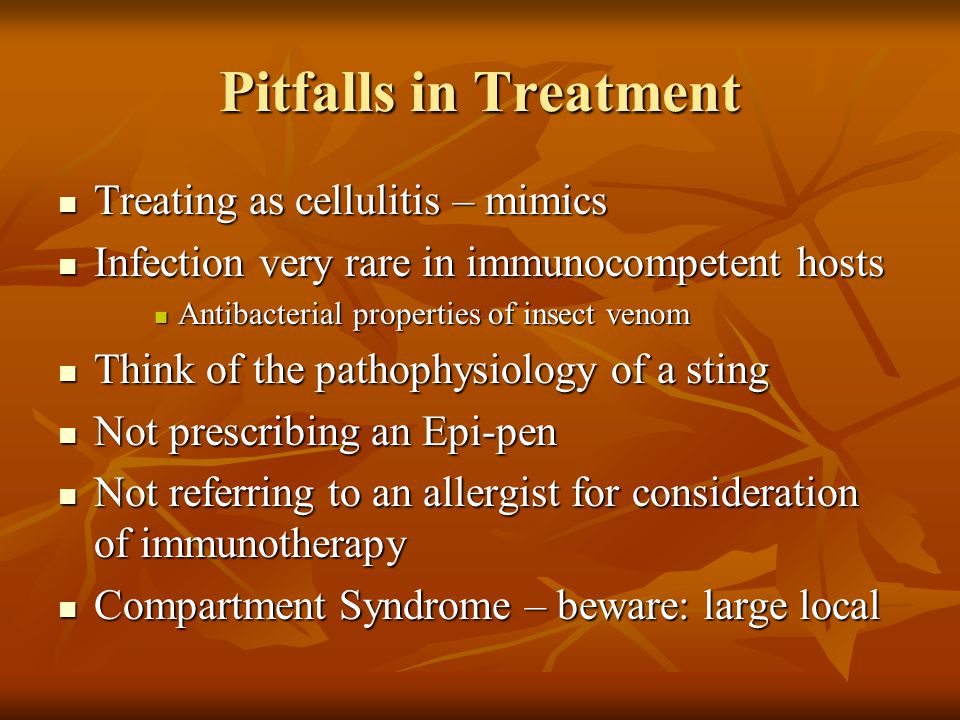 Pitfalls in Treatment

- Treating as cellulitis – mimics
- Infection very rare in immunocompetent hosts
  - Antibacterial properties of insect venom
- Think of the pathophysiology of a sting
- Not prescribing an Epi-pen
- Not referring to an allergist for consideration of immunotherapy
- Compartment Syndrome – beware: large local